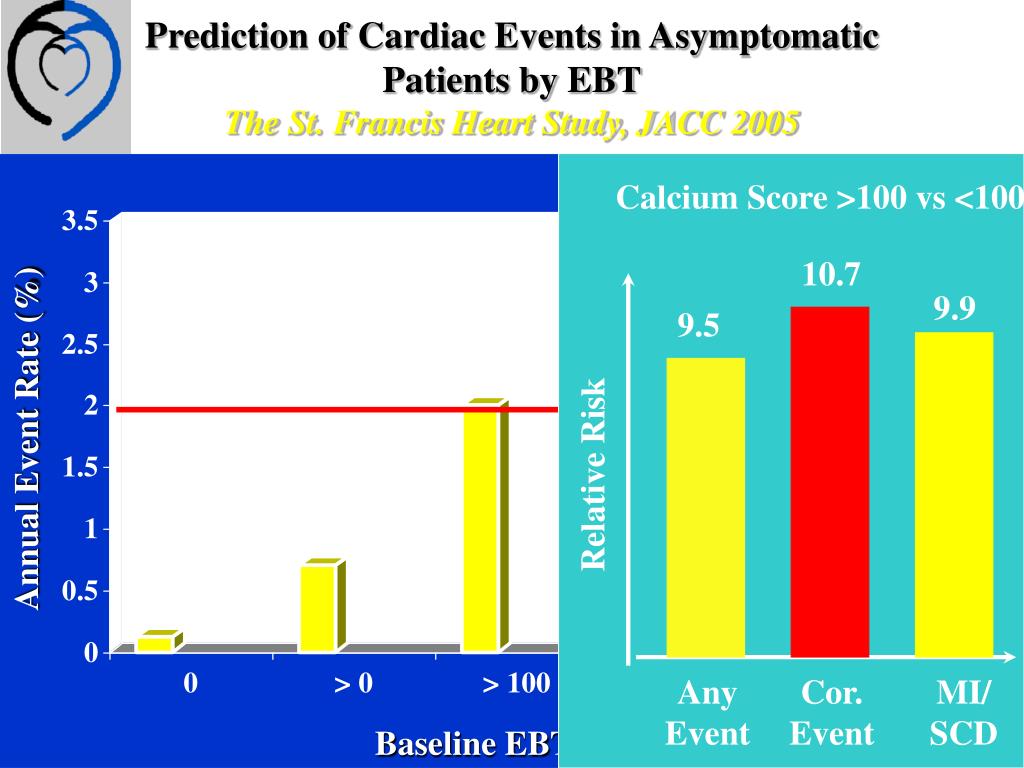 Prediction of Cardiac Events in Asymptomatic Patients by EBT
The St. Francis Heart Study, JACC 2005

Annual Event Rate (%)
3.5
3
2.5
2
1.5
1
0.5
0
0
> 0
> 100
Baseline EBT

Calcium Score >100 vs <100
Relative Risk
9.5
10.7
9.9
Any Event
Cor. Event
MI/ SCD